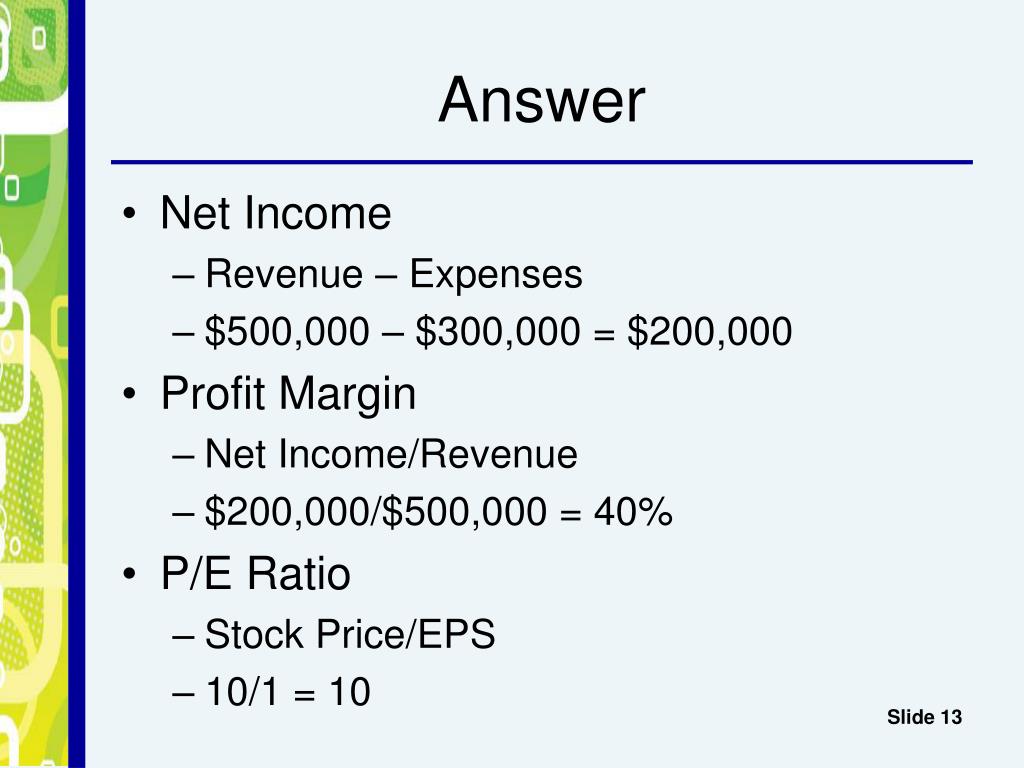 Answer

• Net Income
– Revenue – Expenses
– \$500,000 – \$300,000 = \$200,000
• Profit Margin
– Net Income/Revenue
– \$200,000/\$500,000 = 40%
• P/E Ratio
– Stock Price/EPS
– 10/1 = 10

Slide 13